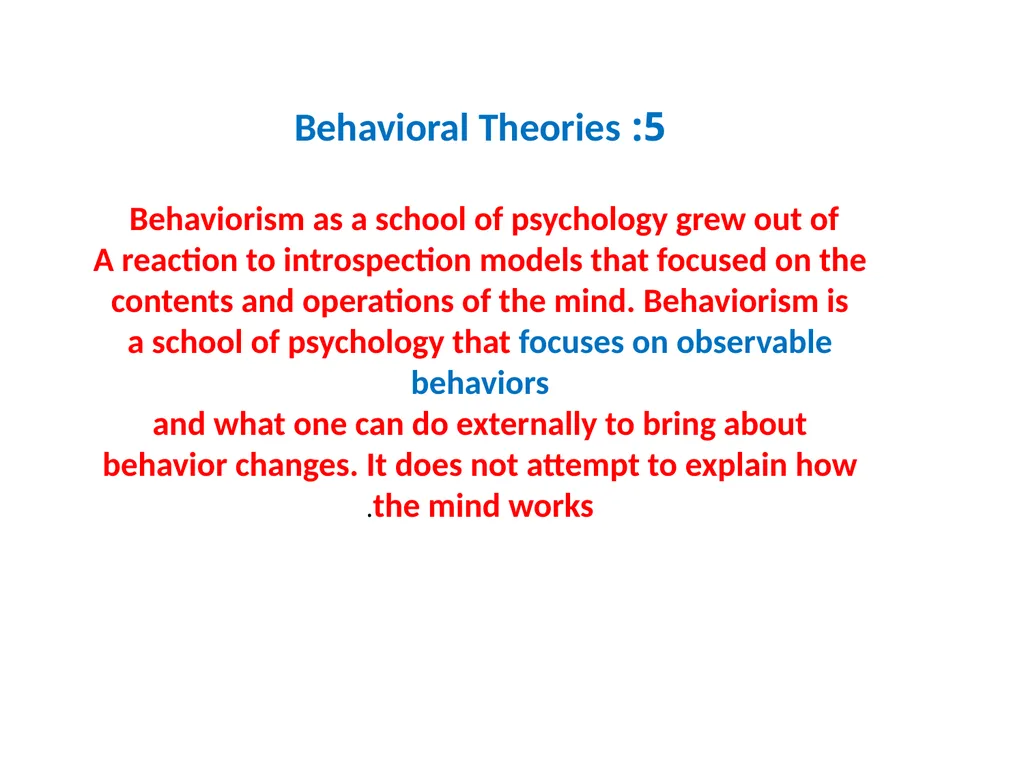 Behavioral Theories :5

Behaviorism as a school of psychology grew out of A reaction to introspection models that focused on the contents and operations of the mind. Behaviorism is a school of psychology that focuses on observable behaviors
and what one can do externally to bring about behavior changes. It does not attempt to explain how .the mind works